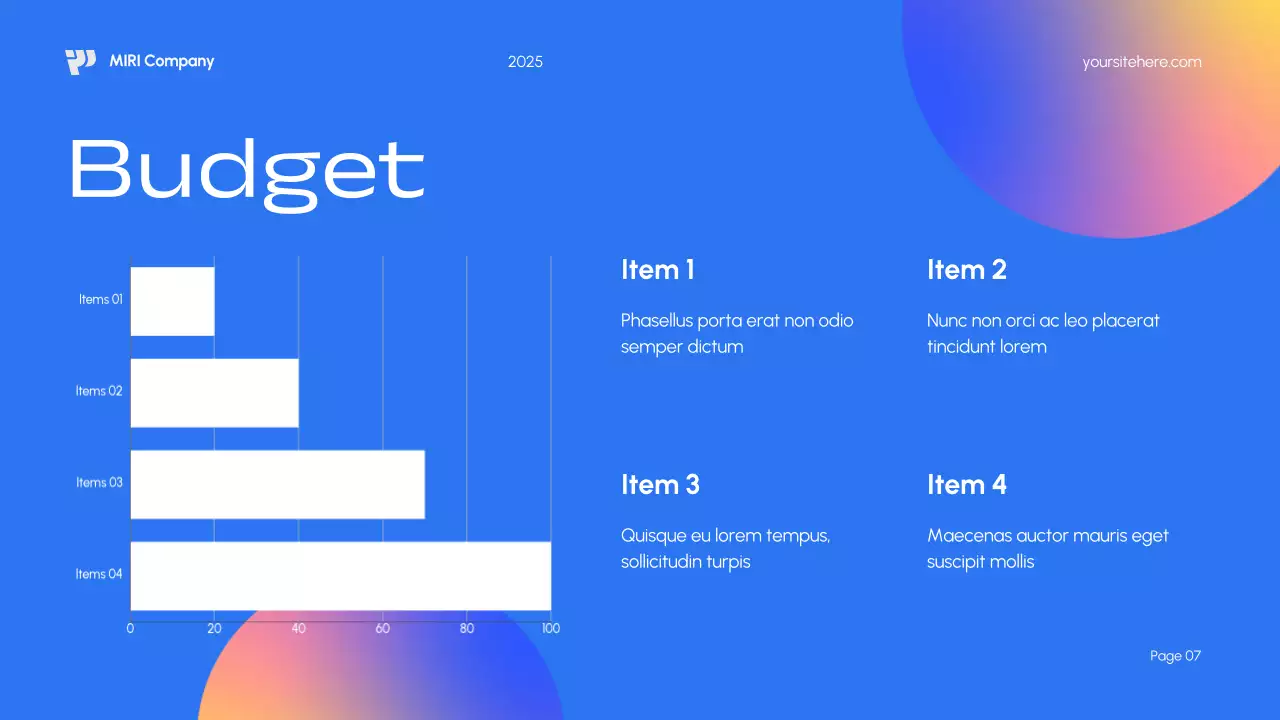 MIRI Company

2025

yoursitehere.com

Budget

Items 01

Items 02

Items 03

Items 04

0 20 40 60 80 100

Item 1

Phasellus porta erat non odio semper dictum

Item 2

Nunc non orci ac leo placerat tincidunt lorem

Item 3

Quisque eu lorem tempus, sollicitudin turpis

Item 4

Maecenas auctor mauris eget suscipit mollis

Page 07